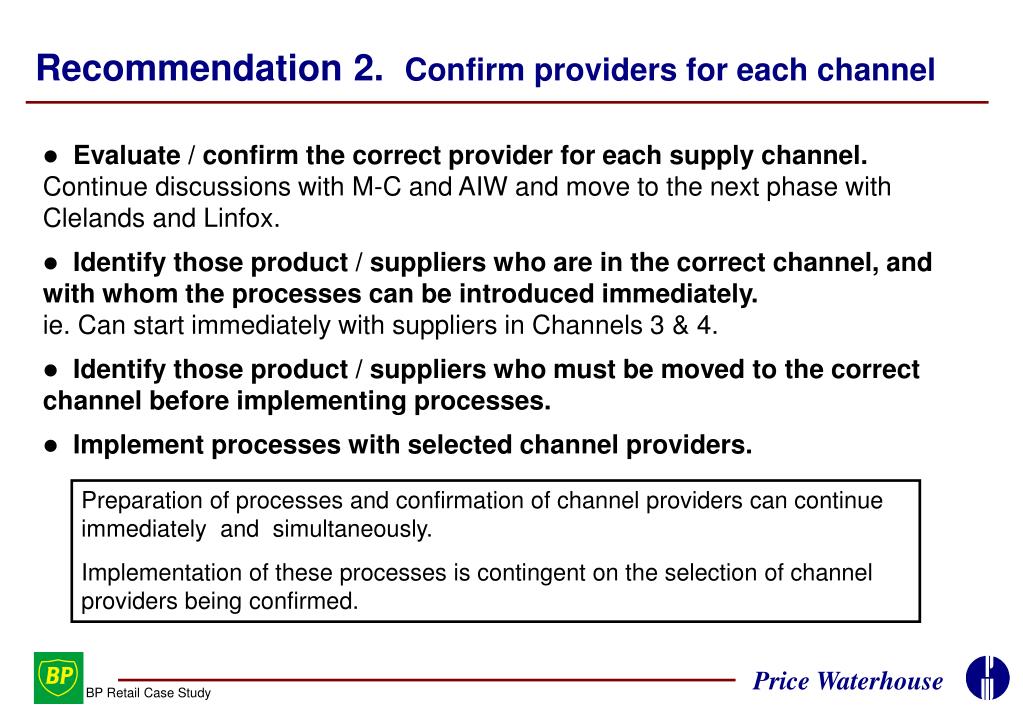 Recommendation 2. Confirm providers for each channel

● Evaluate / confirm the correct provider for each supply channel. Continue discussions with M-C and AIW and move to the next phase with Clelands and Linfox.

● Identify those product / suppliers who are in the correct channel, and with whom the processes can be introduced immediately. ie. Can start immediately with suppliers in Channels 3 & 4.

● Identify those product / suppliers who must be moved to the correct channel before implementing processes.

● Implement processes with selected channel providers.

Preparation of processes and confirmation of channel providers can continue immediately and simultaneously.

Implementation of these processes is contingent on the selection of channel providers being confirmed.

BP

BP Retail Case Study

Price Waterhouse